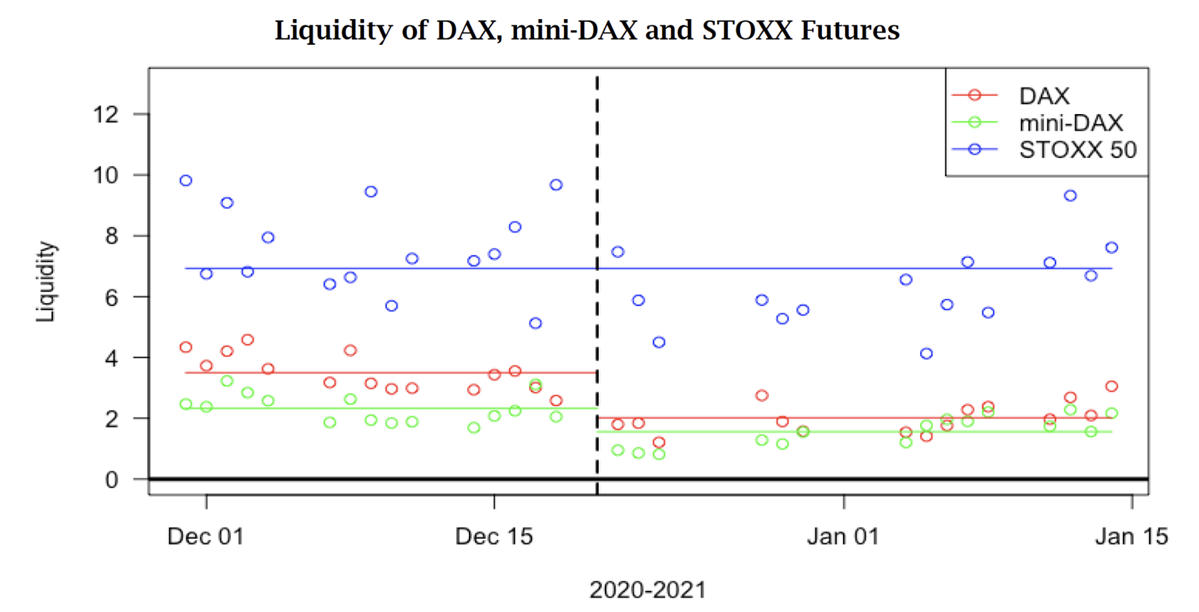 Liquidity of DAX, mini-DAX and STOXX Futures

DAX
mini-DAX
STOXX 50

Liquidity

12
10
8
6
4
2
0

Dec 01
Dec 15
Jan 01
Jan 15

2020-2021